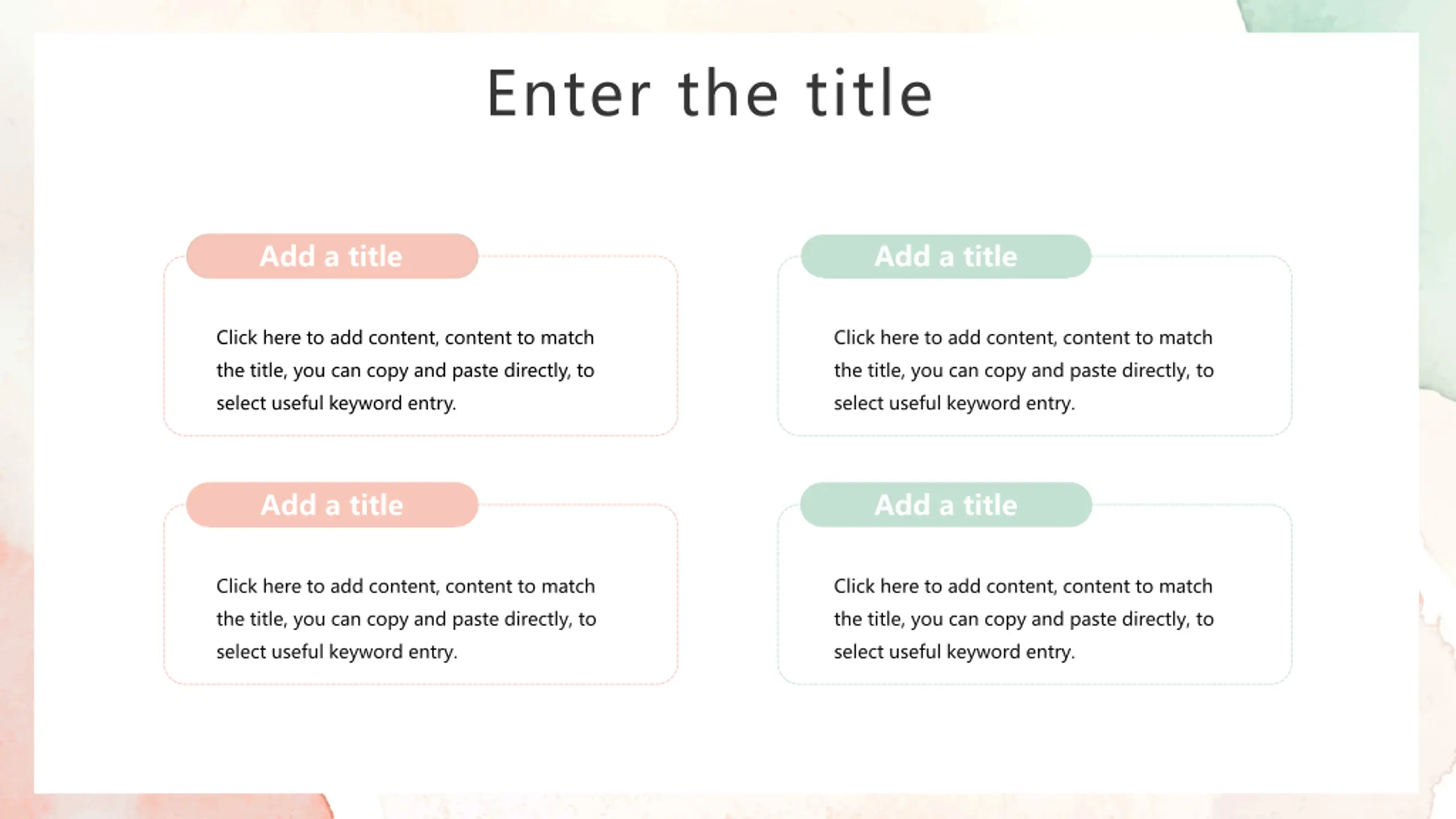 Enter the title

Add a title

Click here to add content, content to match the title, you can copy and paste directly, to select useful keyword entry.

Add a title

Click here to add content, content to match the title, you can copy and paste directly, to select useful keyword entry.

Add a title

Click here to add content, content to match the title, you can copy and paste directly, to select useful keyword entry.

Add a title

Click here to add content, content to match the title, you can copy and paste directly, to select useful keyword entry.